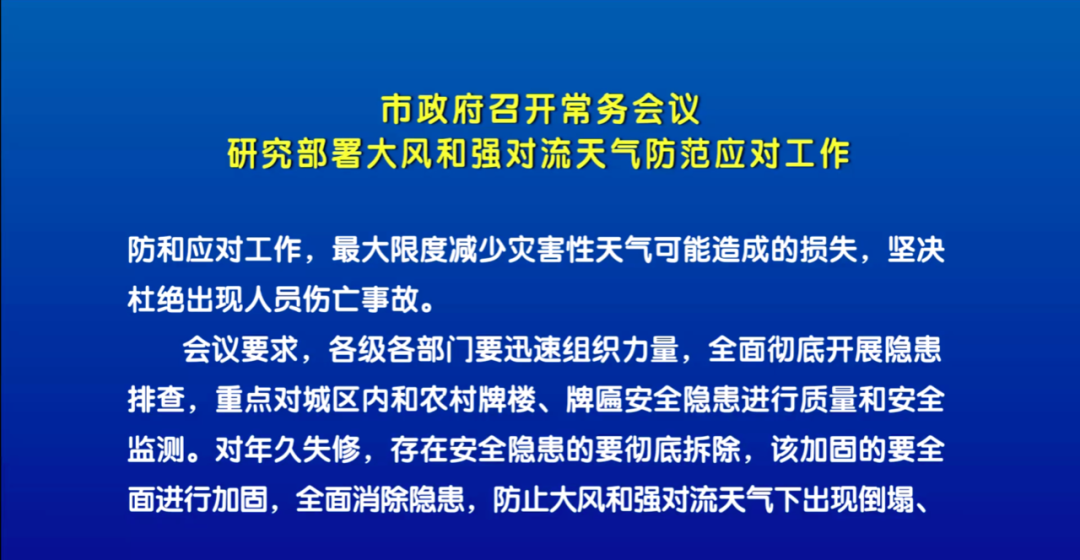 市政府召开常务会议
研究部署大风和强对流天气防范应对工作

防和应对工作，最大限度减少灾害性天气可能造成的损失，坚决杜绝出现人员伤亡事故。

会议要求，各级各部门要迅速组织力量，全面彻底开展隐患排查，重点对城区内和农村牌楼、牌匾安全隐患进行质量和安全监测。对年久失修，存在安全隐患的要彻底拆除，该加固的要全面进行加固，全面消除隐患，防止大风和强对流天气下出现倒塌、